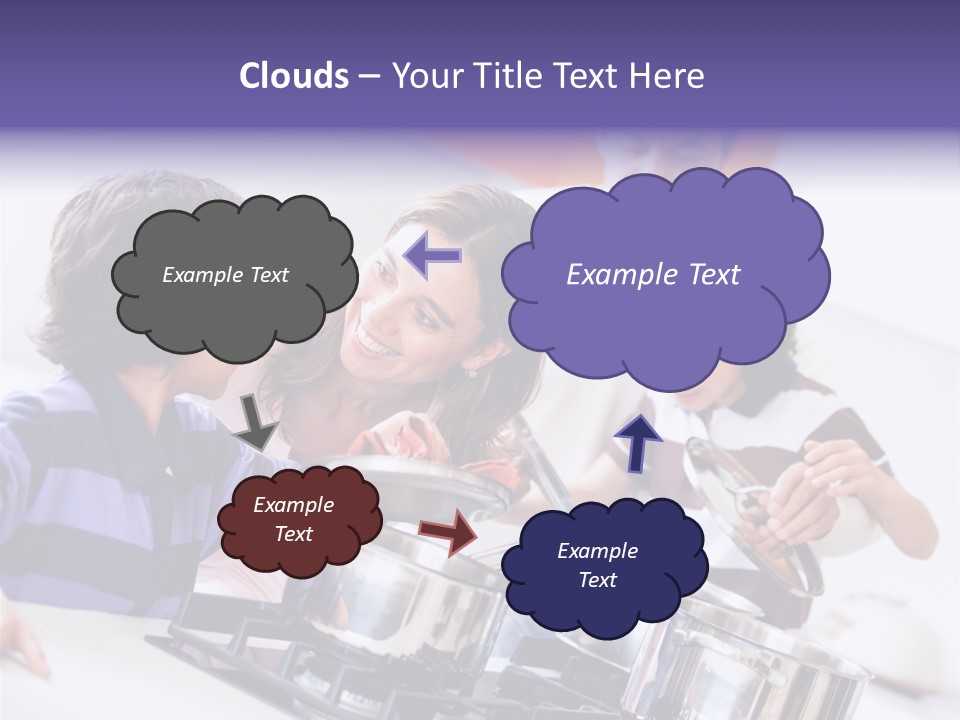 Clouds – Your Title Text Here

Example Text

Example Text

Example Text

Example Text